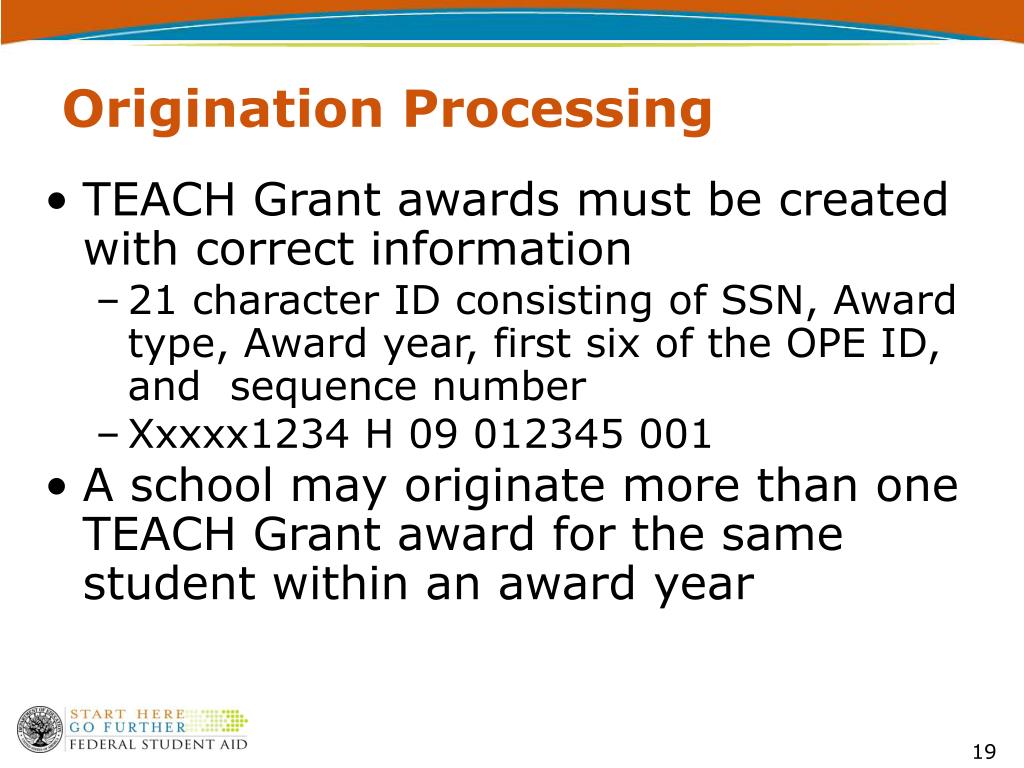 Origination Processing

• TEACH Grant awards must be created with correct information
– 21 character ID consisting of SSN, Award type, Award year, first six of the OPE ID, and sequence number
– Xxxxx1234 H 09 012345 001
• A school may originate more than one TEACH Grant award for the same student within an award year

START HERE
GO FURTHER
FEDERAL STUDENT AID

19